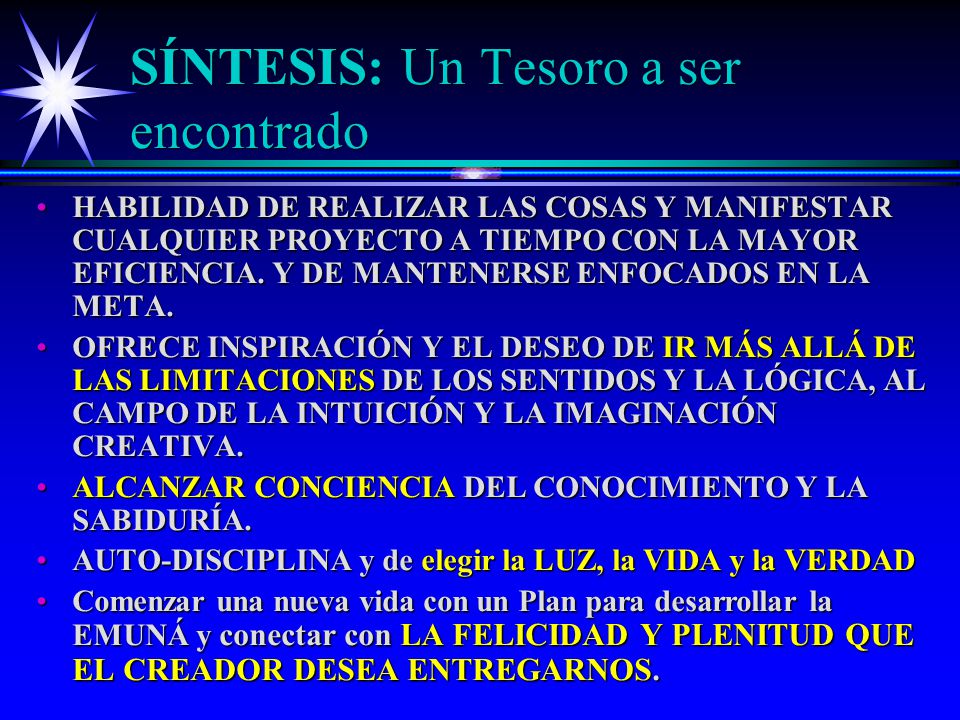 SÍNTESIS: Un Tesoro a ser encontrado

• HABILIDAD DE REALIZAR LAS COSAS Y MANIFESTAR CUALQUIER PROYECTO A TIEMPO CON LA MAYOR EFICIENCIA. Y DE MANTENERSE ENFOCADOS EN LA META.
• OFRECE INSPIRACIÓN Y EL DESEO DE IR MÁS ALLÁ DE LAS LIMITACIONES DE LOS SENTIDOS Y LA LÓGICA, AL CAMPO DE LA INTUICIÓN Y LA IMAGINACIÓN CREATIVA.
• ALCANZAR CONCIENCIA DEL CONOCIMIENTO Y LA SABIDURÍA.
• AUTO-DISCIPLINA y de elegir la LUZ, la VIDA y la VERDAD
• Comenzar una nueva vida con un Plan para desarrollar la EMUNÁ y conectar con LA FELICIDAD Y PLENITUD QUE EL CREADOR DESEA ENTREGARNOS.